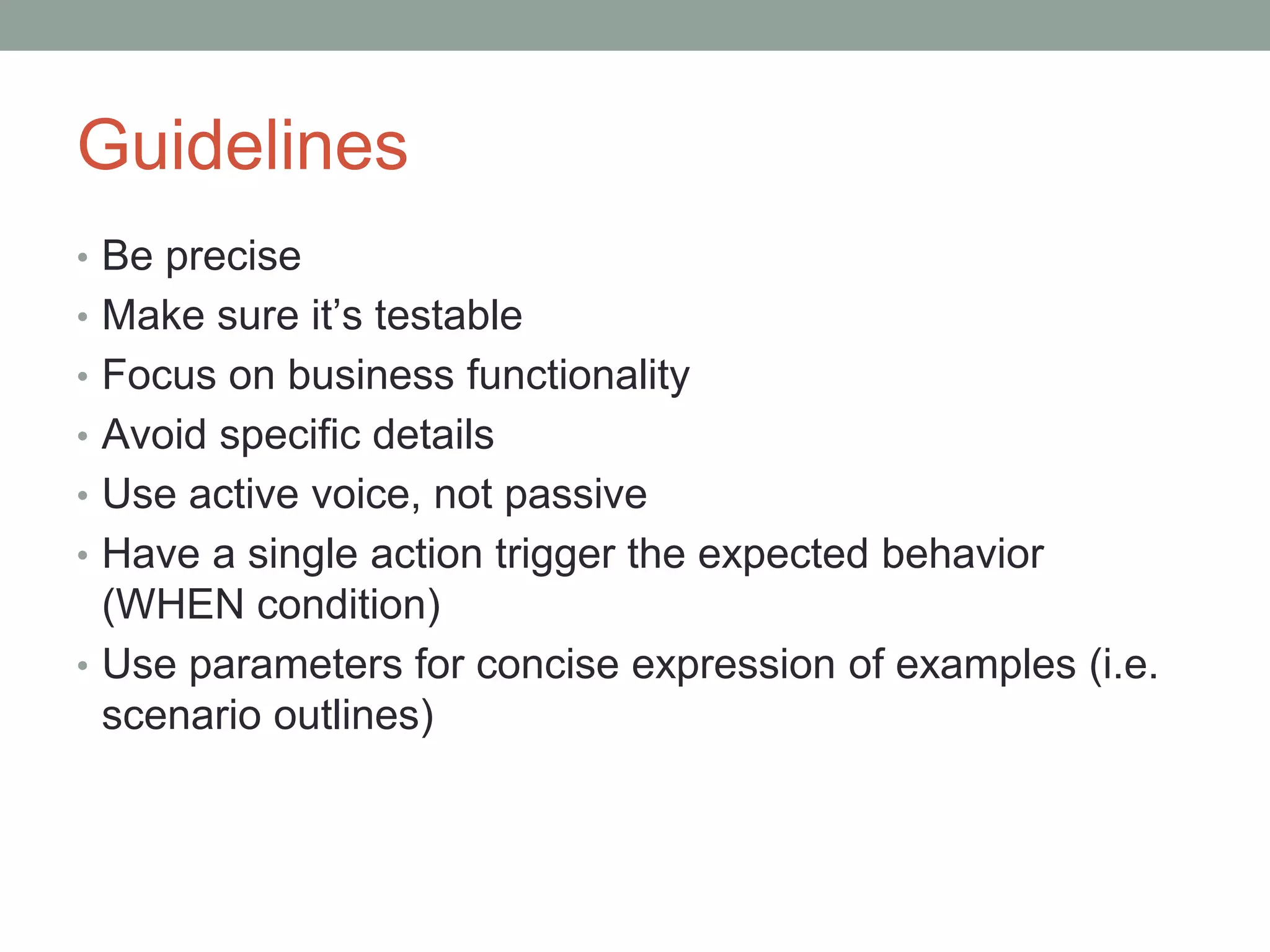 Guidelines

• Be precise
• Make sure it’s testable
• Focus on business functionality
• Avoid specific details
• Use active voice, not passive
• Have a single action trigger the expected behavior (WHEN condition)
• Use parameters for concise expression of examples (i.e. scenario outlines)